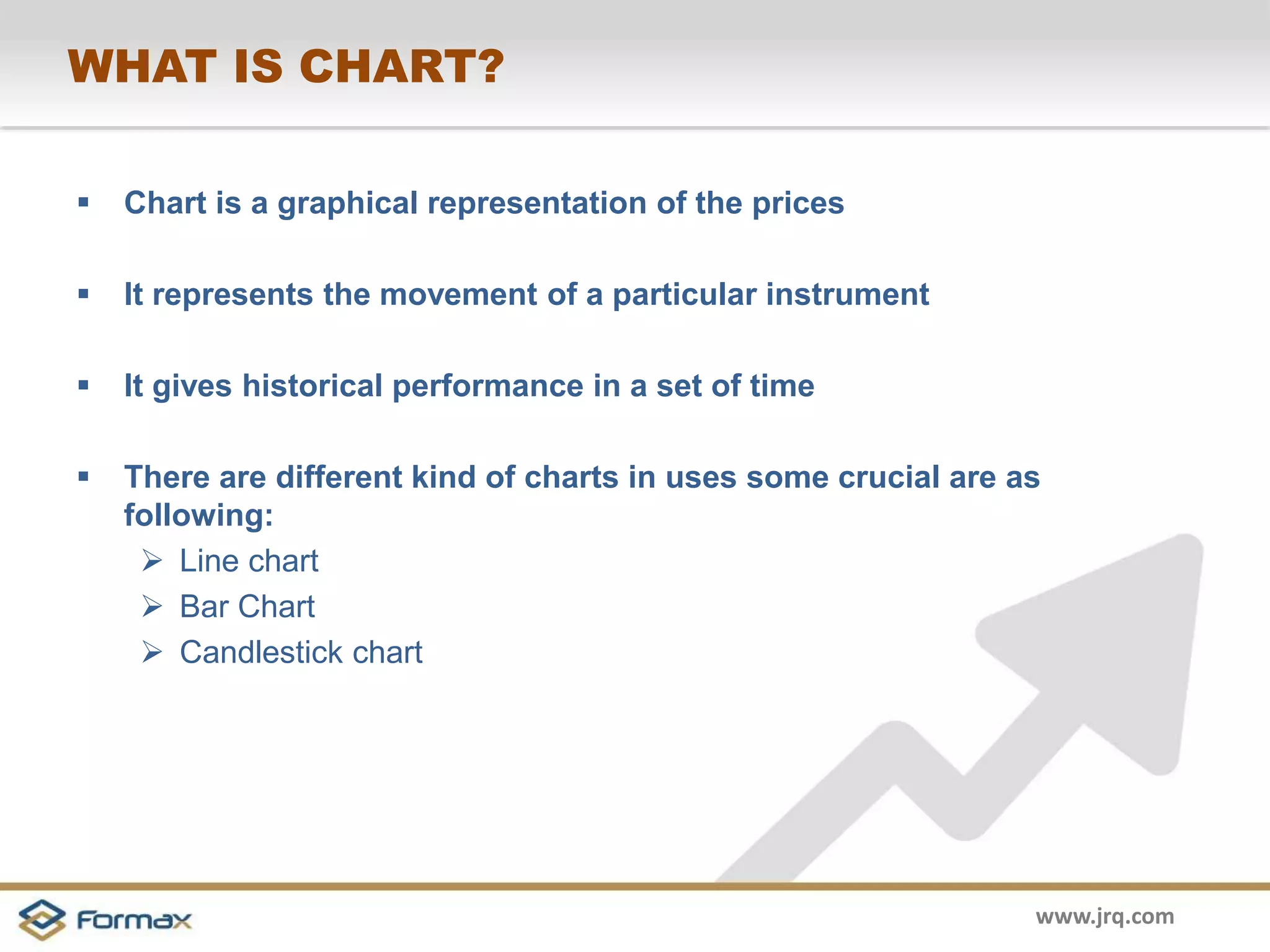 WHAT IS CHART?

▪ Chart is a graphical representation of the prices

▪ It represents the movement of a particular instrument

▪ It gives historical performance in a set of time

▪ There are different kind of charts in uses some crucial are as following:
➢ Line chart
➢ Bar Chart
➢ Candlestick chart

Formax

www.jrq.com